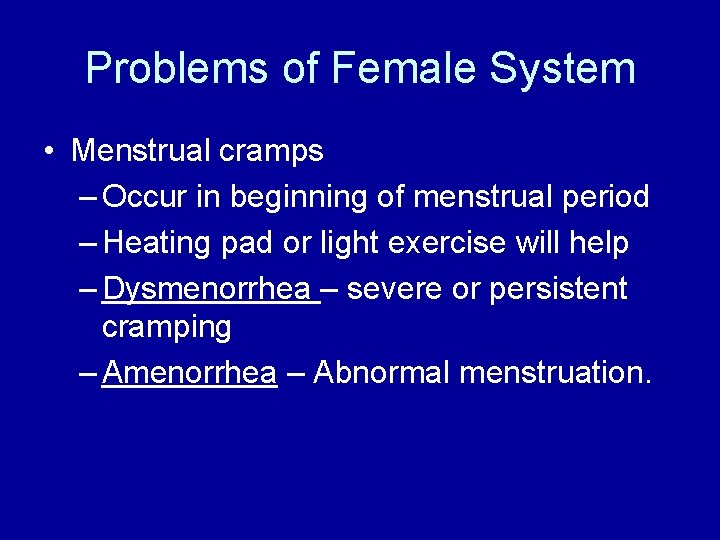 Problems of Female System

• Menstrual cramps
– Occur in beginning of menstrual period
– Heating pad or light exercise will help
– Dysmenorrhea – severe or persistent cramping
– Amenorrhea – Abnormal menstruation.